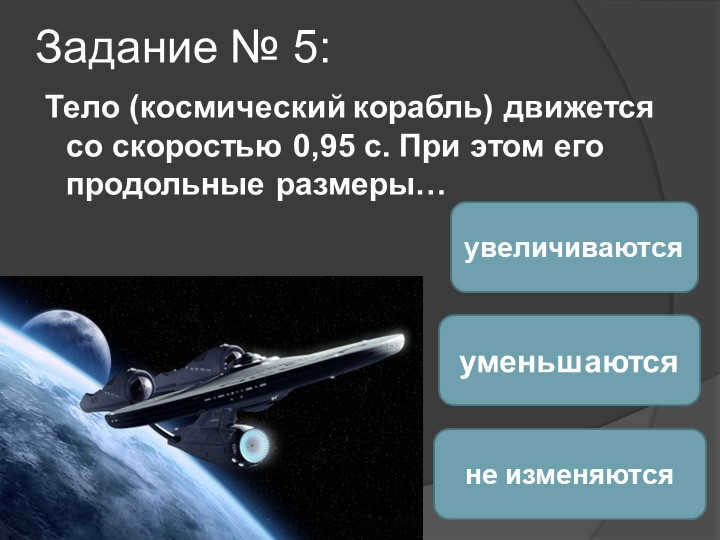 Задание № 5:

Тело (космический корабль) движется со скоростью 0,95 с. При этом его продольные размеры…

увеличиваются

уменьшаются

не изменяются